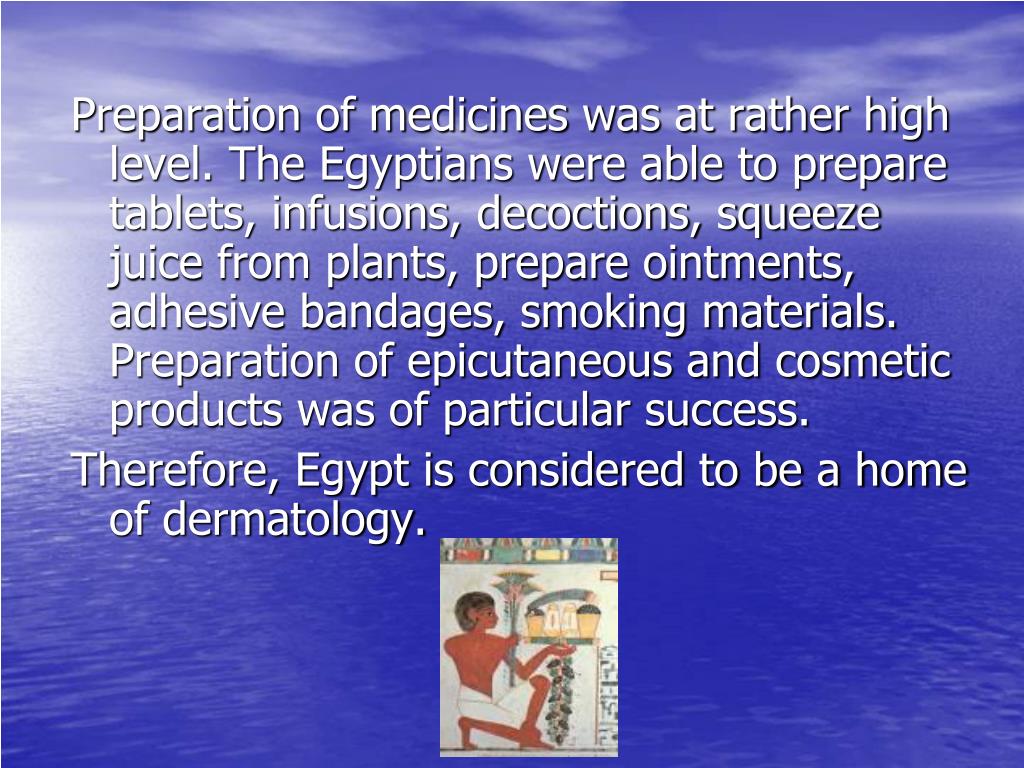 Preparation of medicines was at rather high level. The Egyptians were able to prepare tablets, infusions, decoctions, squeeze juice from plants, prepare ointments, adhesive bandages, smoking materials. Preparation of epicutaneous and cosmetic products was of particular success.

Therefore, Egypt is considered to be a home of dermatology.